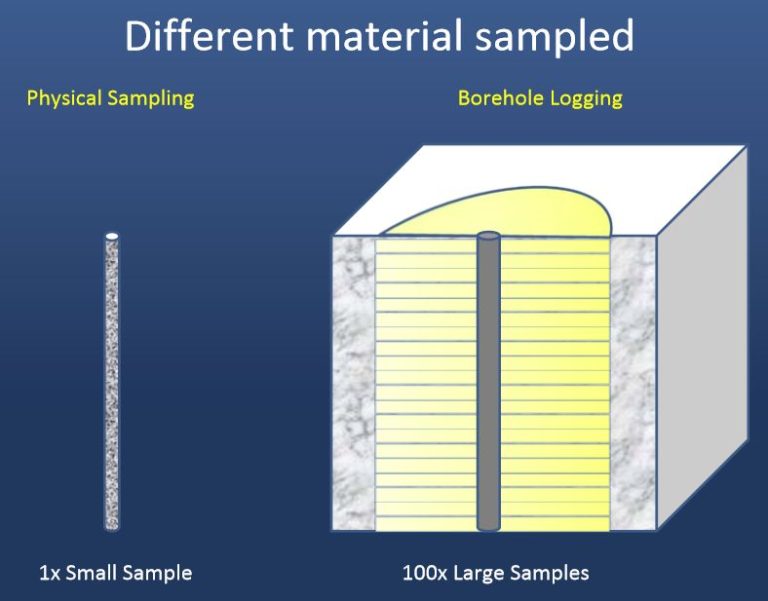 Different material sampled

Physical Sampling

Borehole Logging

1x Small Sample

100x Large Samples